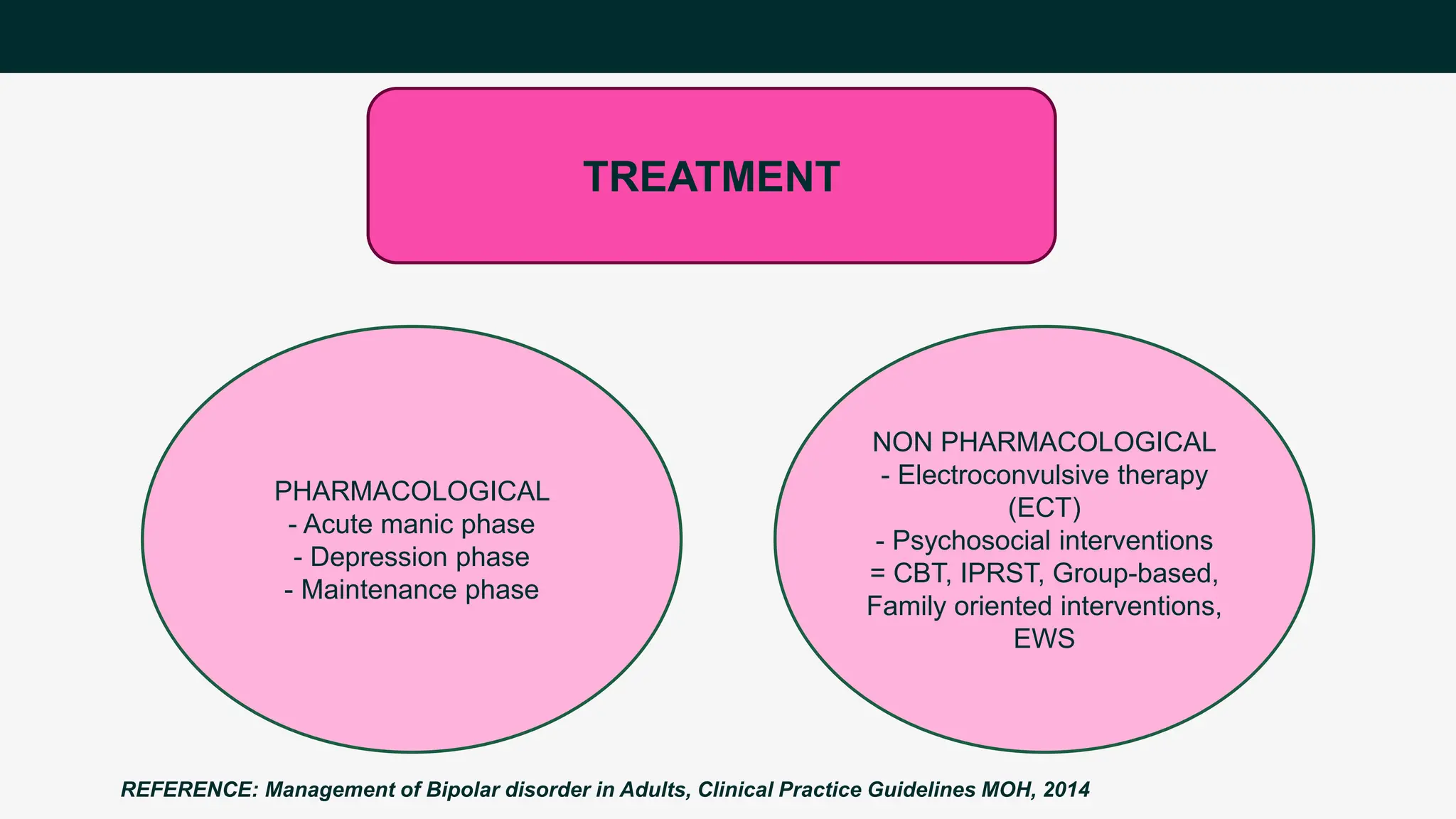 TREATMENT

PHARMACOLOGICAL
- Acute manic phase
- Depression phase
- Maintenance phase

NON PHARMACOLOGICAL
- Electroconvulsive therapy (ECT)
- Psychosocial interventions = CBT, IPRST, Group-based, Family oriented interventions, EWS

REFERENCE: Management of Bipolar disorder in Adults, Clinical Practice Guidelines MOH, 2014